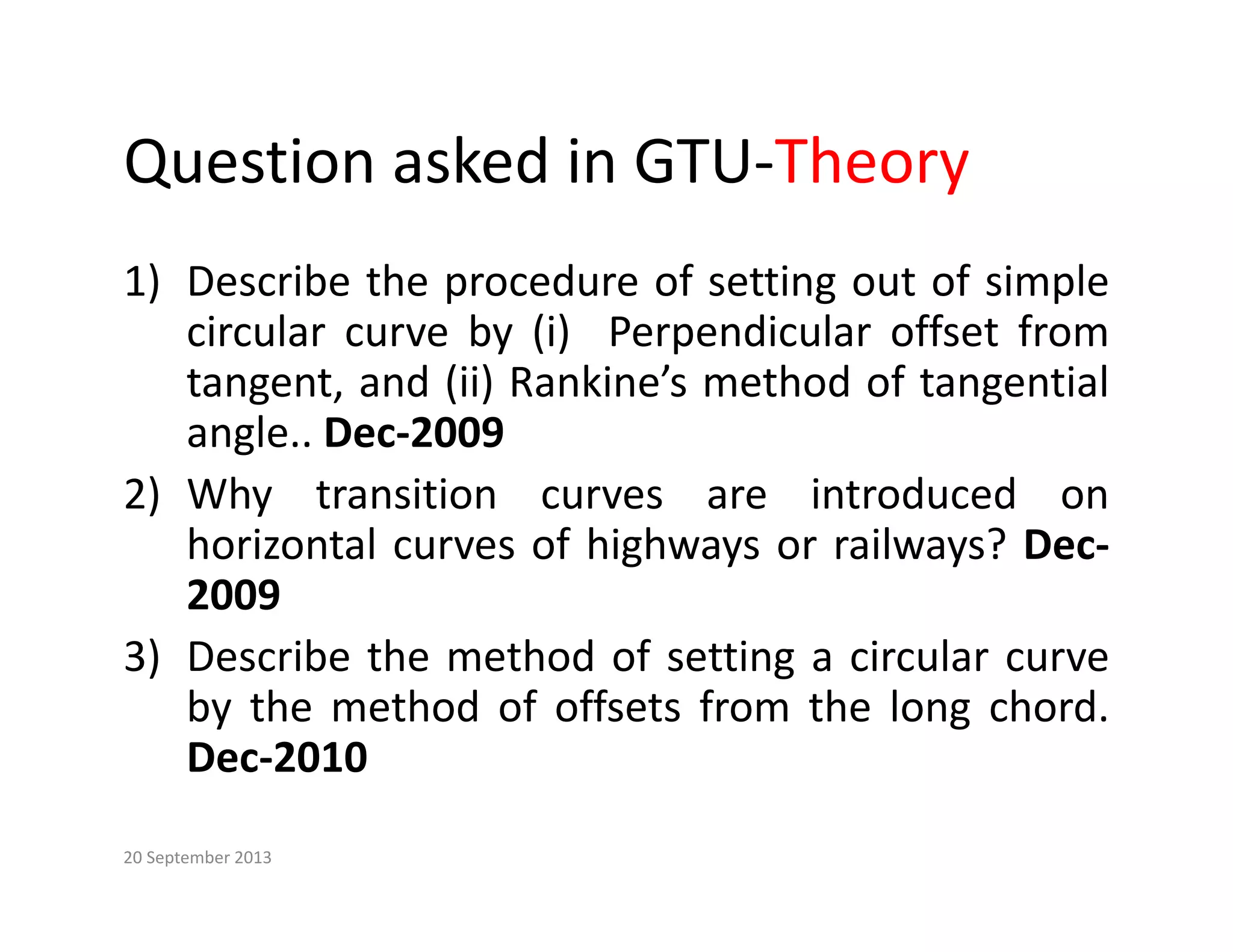 Question asked in GTU-Theory

1) Describe the procedure of setting out of simple circular curve by (i) Perpendicular offset from tangent, and (ii) Rankine’s method of tangential angle.. Dec-2009

2) Why transition curves are introduced on horizontal curves of highways or railways? Dec-2009

3) Describe the method of setting a circular curve by the method of offsets from the long chord. Dec-2010

20 September 2013